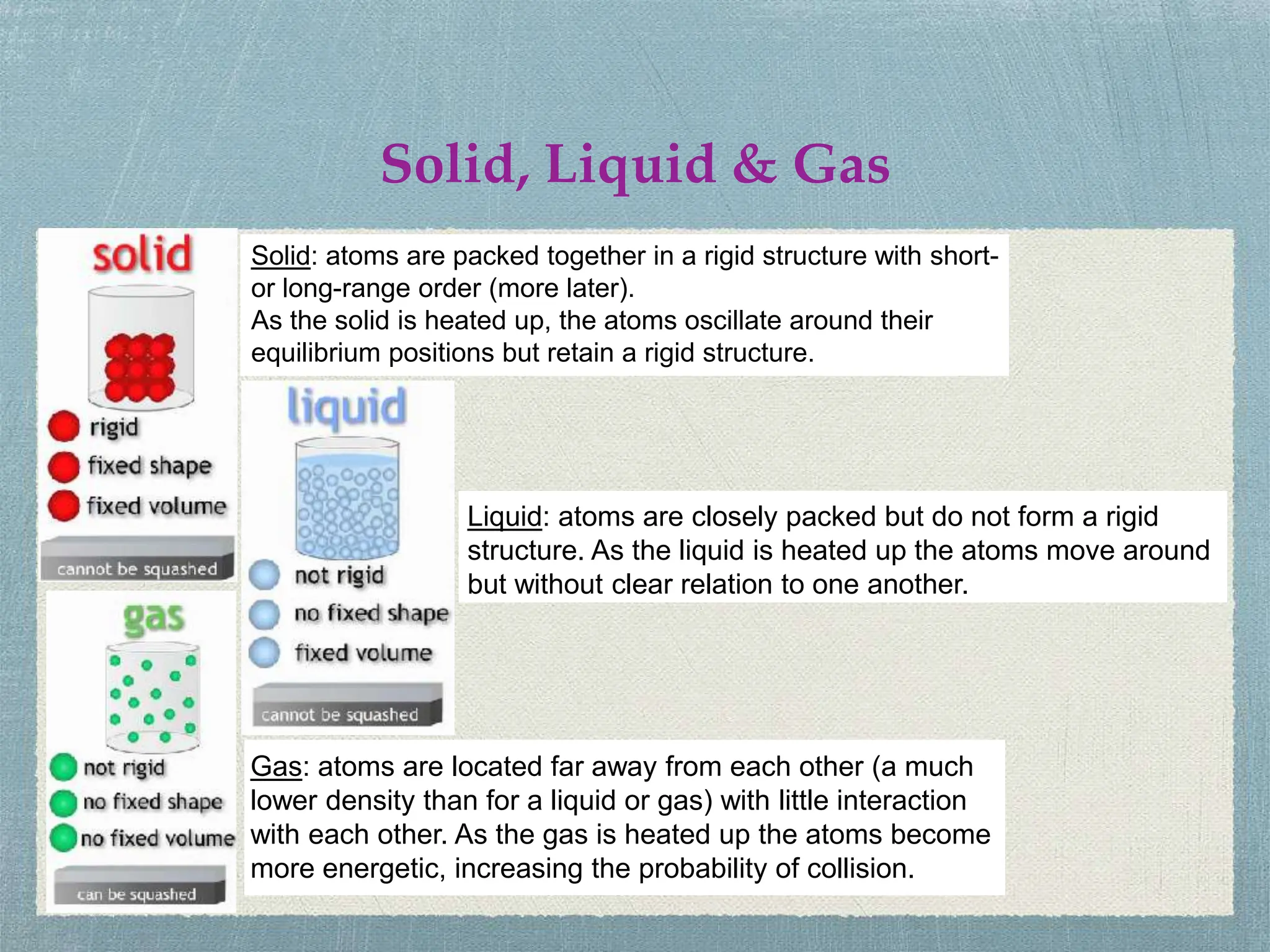 Solid, Liquid & Gas

solid

rigid
fixed shape
fixed volume

cannot be squashed

Solid: atoms are packed together in a rigid structure with short- or long-range order (more later).
As the solid is heated up, the atoms oscillate around their equilibrium positions but retain a rigid structure.

liquid

not rigid
no fixed shape
fixed volume

cannot be squashed

Liquid: atoms are closely packed but do not form a rigid structure. As the liquid is heated up the atoms move around but without clear relation to one another.

gas

not rigid
no fixed shape
no fixed volume

can be squashed

Gas: atoms are located far away from each other (a much lower density than for a liquid or gas) with little interaction with each other. As the gas is heated up the atoms become more energetic, increasing the probability of collision.